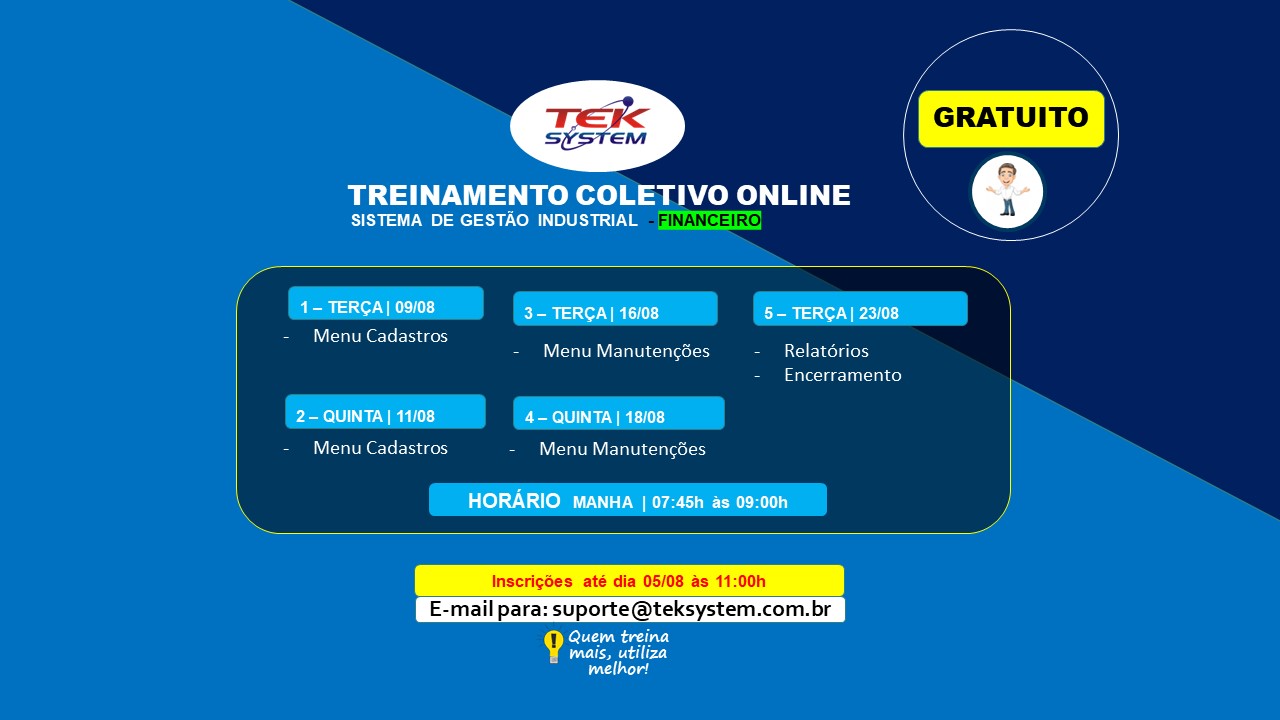 TEK SYSTEM

GRATUITO

TREINAMENTO COLETIVO ONLINE
SISTEMA DE GESTÃO INDUSTRIAL - FINANCEIRO

1 – TERÇA | 09/08
- Menu Cadastros

2 – QUINTA | 11/08
- Menu Cadastros

3 – TERÇA | 16/08
- Menu Manutenções

4 – QUINTA | 18/08
- Menu Manutenções

5 – TERÇA | 23/08
- Relatórios
- Encerramento

HORÁRIO MANHA | 07:45h às 09:00h

Inscrições até dia 05/08 às 11:00h
E-mail para: suporte@teksystem.com.br

Quem treina mais, utiliza melhor!